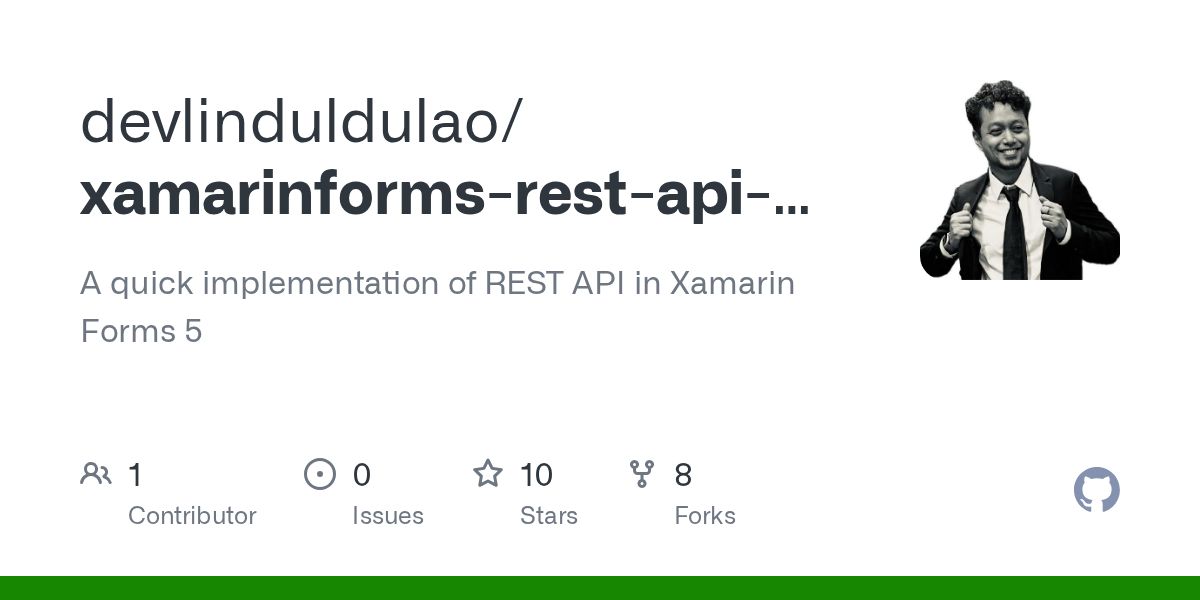 devlinduldulao/
xamarinforms-rest-api-...

A quick implementation of REST API in Xamarin Forms 5

1
Contributor

0
Issues

10
Stars

8
Forks